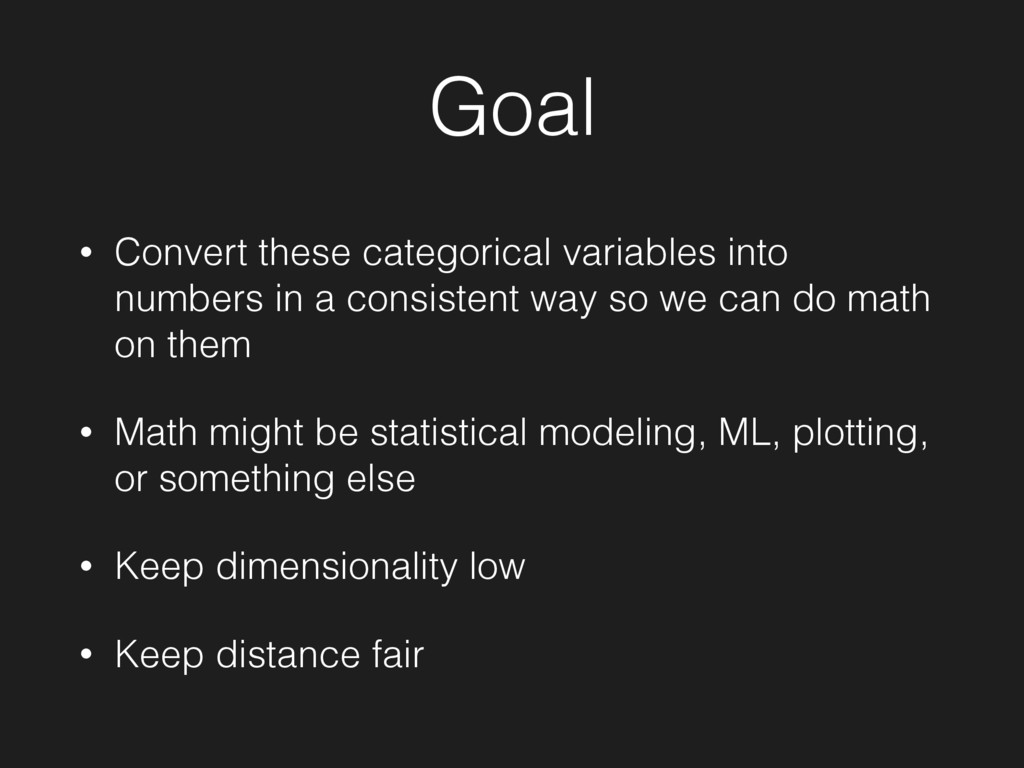 Goal

• Convert these categorical variables into numbers in a consistent way so we can do math on them

• Math might be statistical modeling, ML, plotting, or something else

• Keep dimensionality low

• Keep distance fair